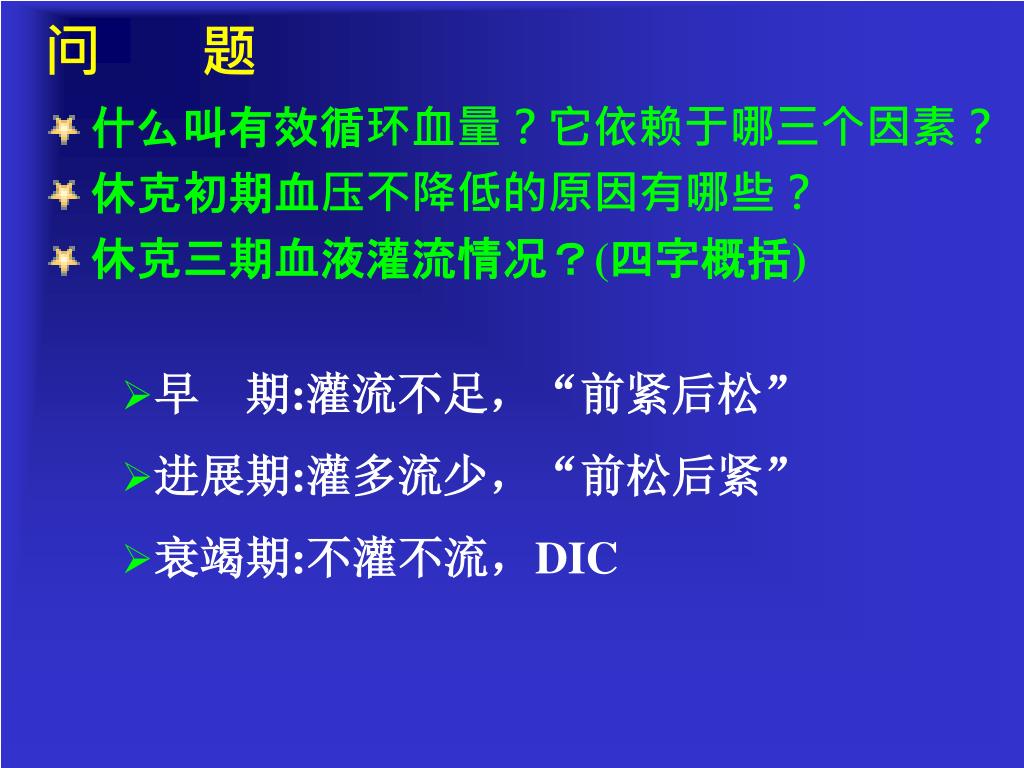 问　题

什么叫有效循环血量？它依赖于哪三个因素？

休克初期血压不降低的原因有哪些？

休克三期血液灌流情况？(四字概括)

早　期:灌流不足，“前紧后松”

进展期:灌多流少，“前松后紧”

衰竭期:不灌不流，DIC